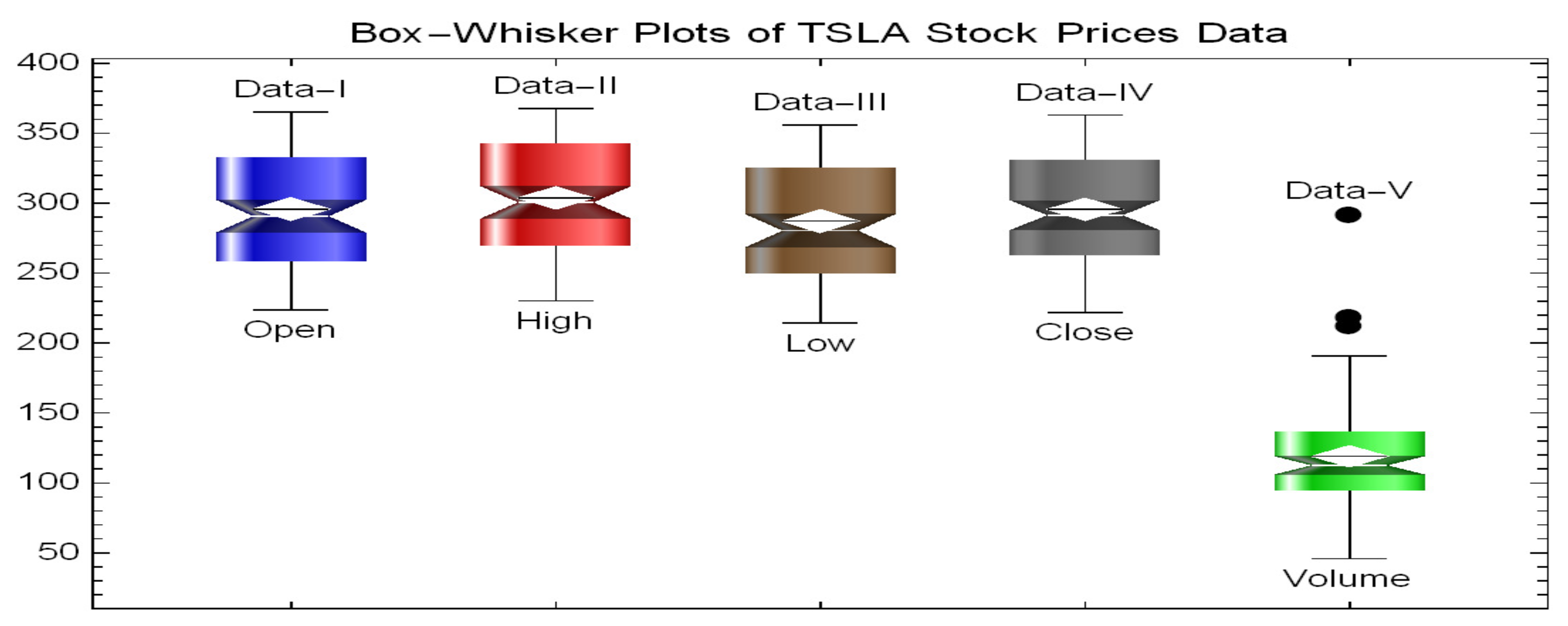 Box–Whisker Plots of TSLA Stock Prices Data

400
350
300
250
200
150
100
50

Data–I
Open
Data–II
High
Data–III
Low
Data–IV
Close
Data–V
Volume